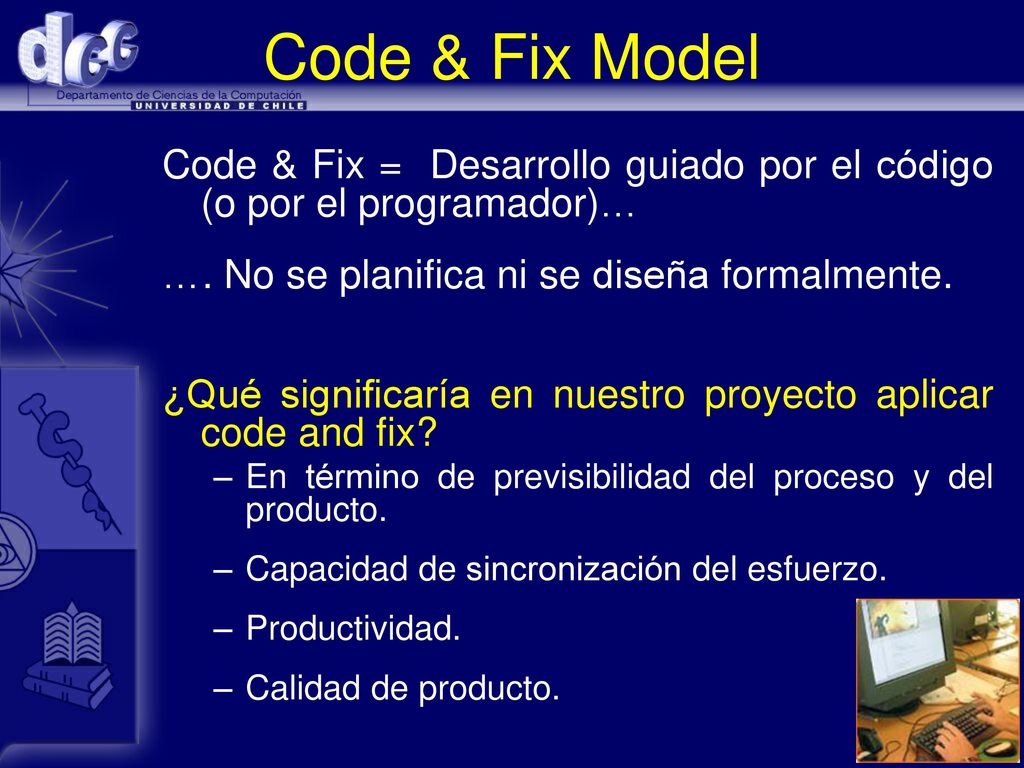 dcc
Departamento de Ciencias de la Computación
UNIVERSIDAD DE CHILE

Code & Fix Model

Code & Fix = Desarrollo guiado por el código (o por el programador)…

…. No se planifica ni se diseña formalmente.

¿Qué significaría en nuestro proyecto aplicar code and fix?

– En término de previsibilidad del proceso y del producto.

– Capacidad de sincronización del esfuerzo.

– Productividad.

– Calidad de producto.